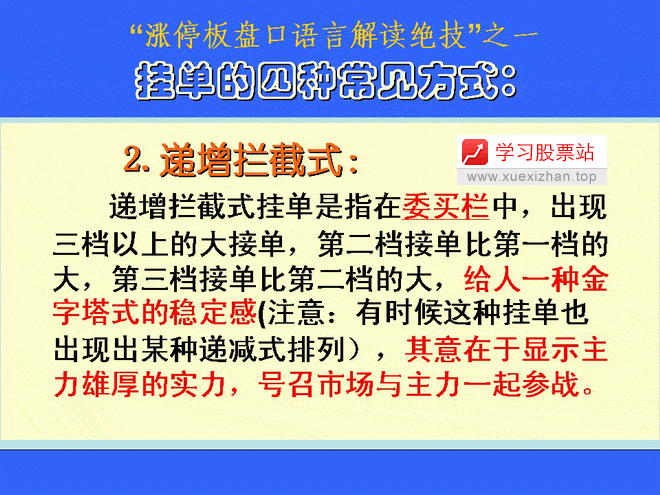 “涨停板盘口语言解读绝技”之一

挂单的四种常见方式：

2. 递增拦截式：

学习股票站
www.xuexizhan.top

递增拦截式挂单是指在委买栏中，出现三档以上的大接单，第二档接单比第一档的大，第三档接单比第二档的大，给人一种金字塔式的稳定感(注意：有时候这种挂单也出现出某种递减式排列），其意在于显示主力雄厚的实力，号召市场与主力一起参战。